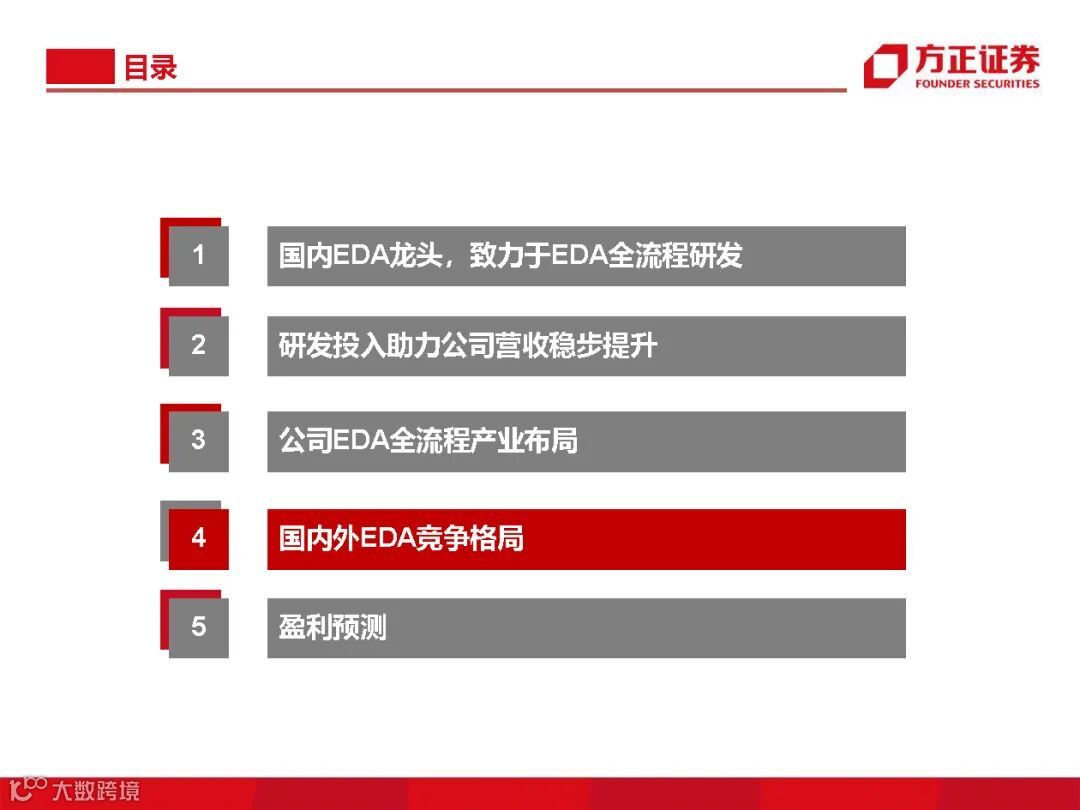 目录

方正证券
FOUNDER SECURITIES

1 国内EDA龙头，致力于EDA全流程研发

2 研发投入助力公司营收稳步提升

3 公司EDA全流程产业布局

4 国内外EDA竞争格局

5 盈利预测

大数跨境